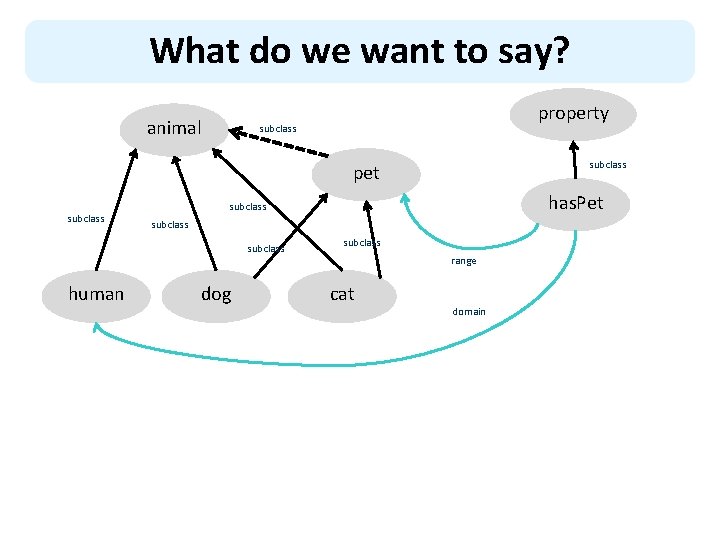 What do we want to say?

animal

subclass

property

pet

subclass

hasPet

subclass

subclass

subclass

subclass

subclass

range

human

dog

cat

domain